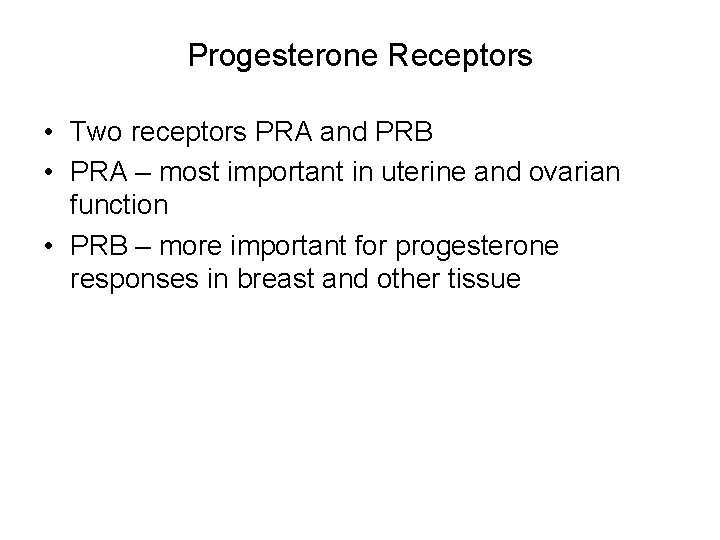 Progesterone Receptors

• Two receptors PRA and PRB
• PRA – most important in uterine and ovarian function
• PRB – more important for progesterone responses in breast and other tissue